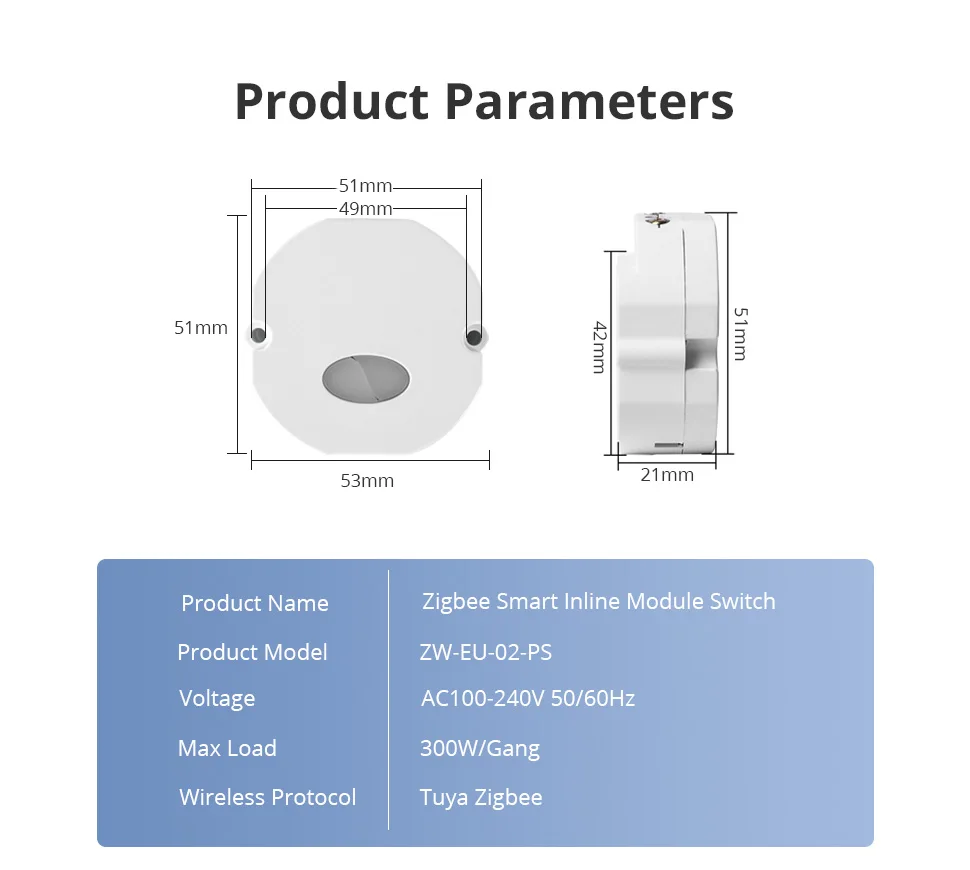 Product Parameters

51mm
49mm
51mm
53mm

42mm
51mm
21mm

| Product Name | Zigbee Smart Inline Module Switch |
|---|---|
| Product Model | ZW-EU-02-PS |
| Voltage | AC100-240V 50/60Hz |
| Max Load | 300W/Gang |
| Wireless Protocol | Tuya Zigbee |